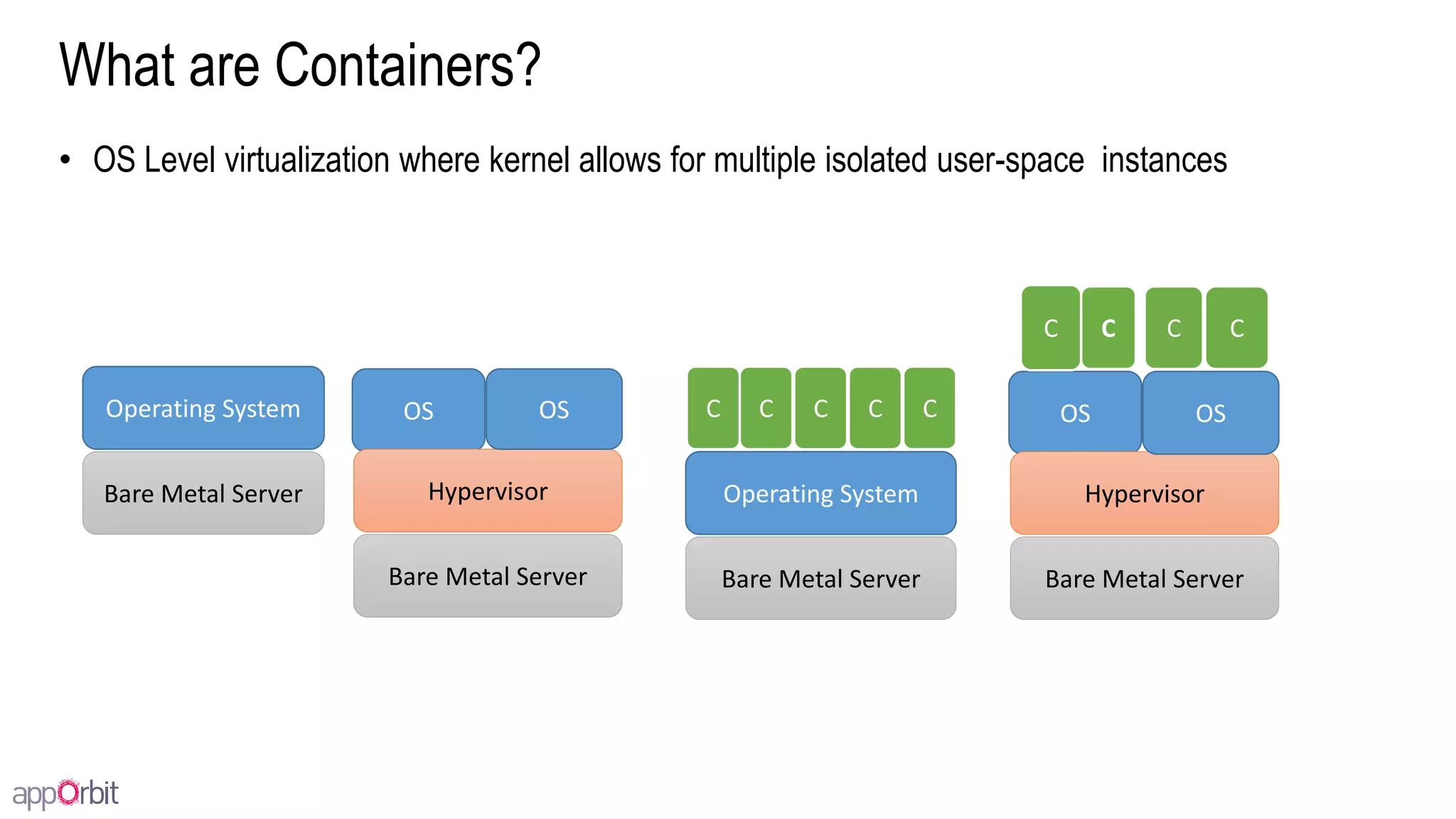 What are Containers?

• OS Level virtualization where kernel allows for multiple isolated user-space instances

Operating System

Bare Metal Server

OS OS

Hypervisor

Bare Metal Server

C C C C C

Operating System

Bare Metal Server

C C C C

OS OS

Hypervisor

Bare Metal Server

appOrbit